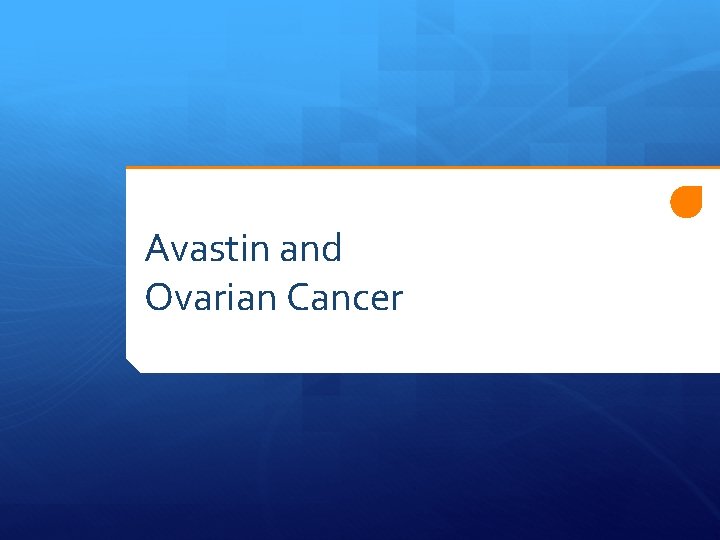 Avastin and
Ovarian Cancer